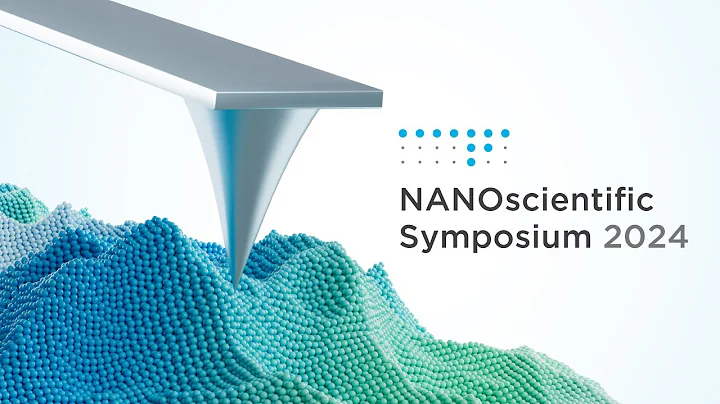 NANOscientific Symposium 2024